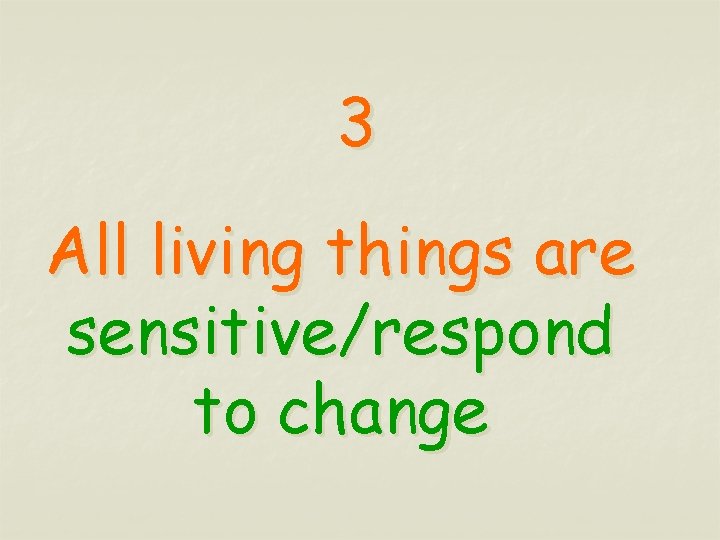 3

All living things are sensitive/respond to change